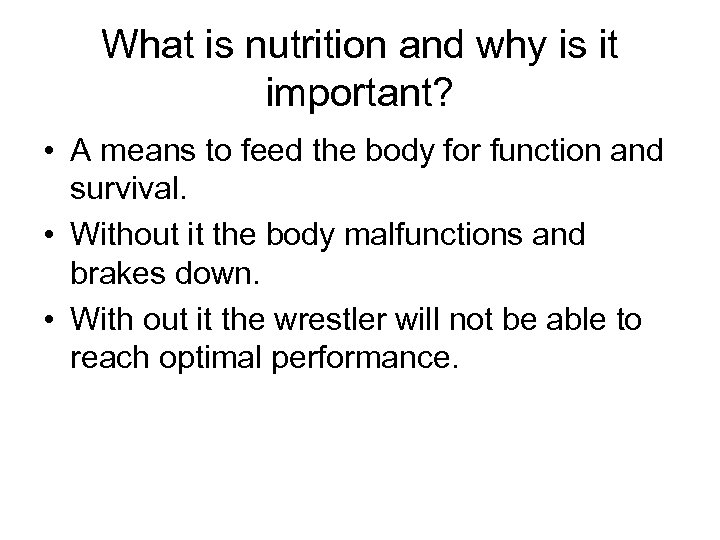 What is nutrition and why is it important?

• A means to feed the body for function and survival.
• Without it the body malfunctions and brakes down.
• With out it the wrestler will not be able to reach optimal performance.